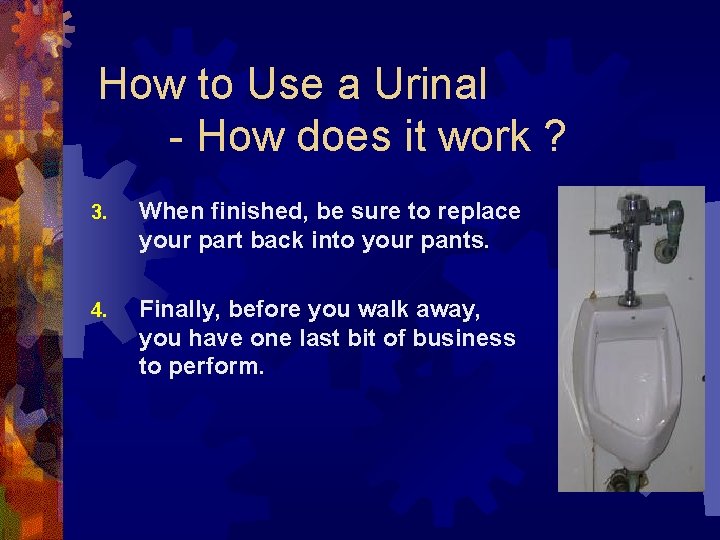 How to Use a Urinal
- How does it work ?

3. When finished, be sure to replace your part back into your pants.

4. Finally, before you walk away, you have one last bit of business to perform.